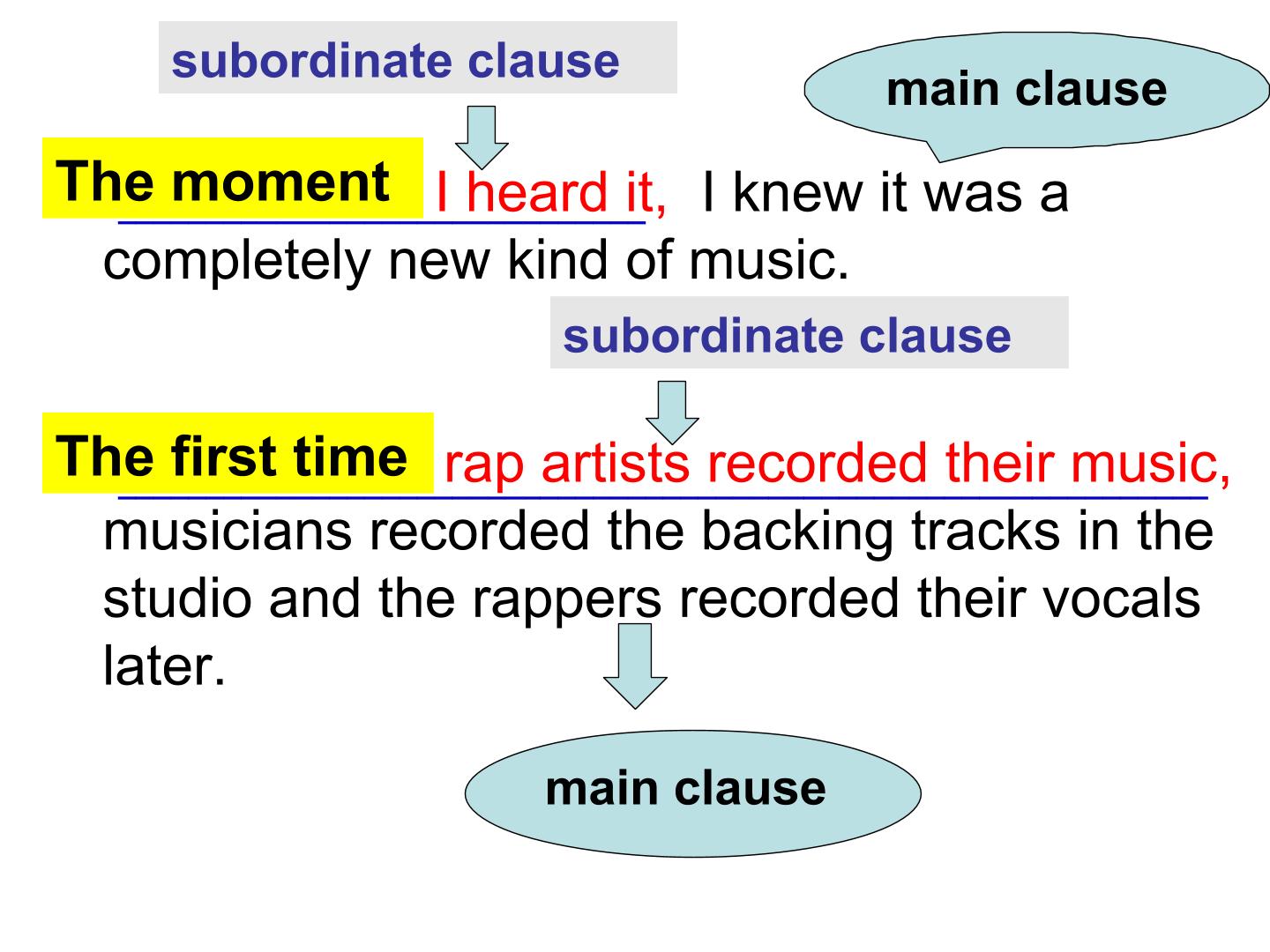 subordinate clause

main clause

The moment I heard it, I knew it was a completely new kind of music.

subordinate clause

The first time rap artists recorded their music, musicians recorded the backing tracks in the studio and the rappers recorded their vocals later.

main clause